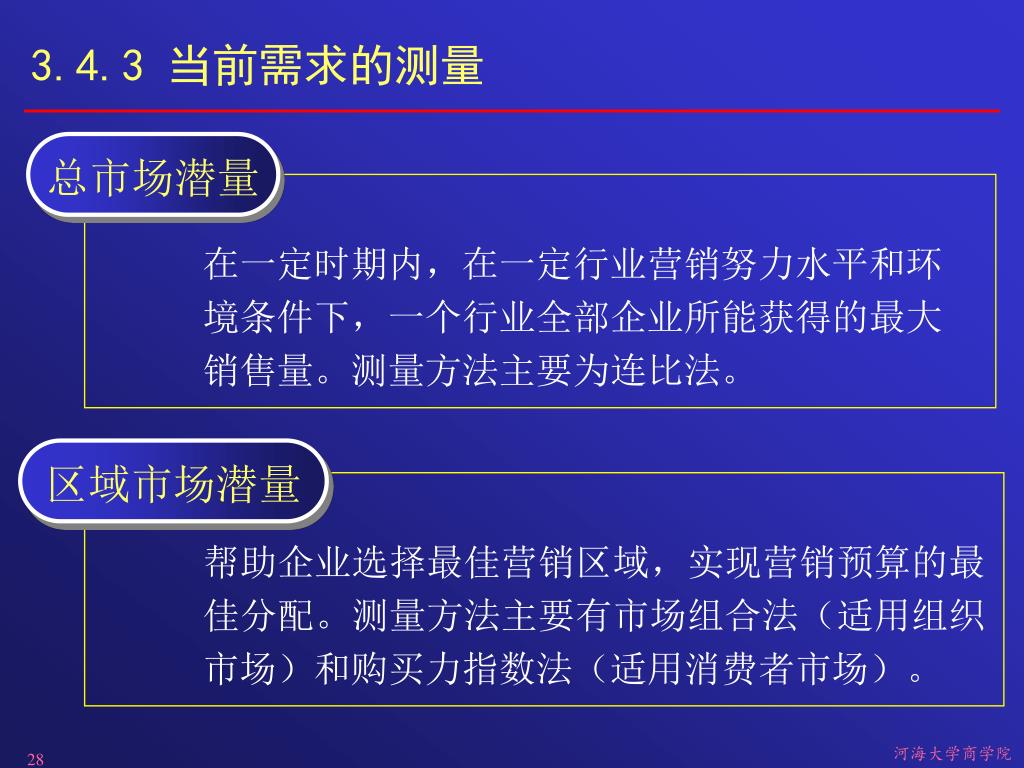 3.4.3 当前需求的测量

总市场潜量

在一定时期内，在一定行业营销努力水平和环境条件下，一个行业全部企业所能获得的最大销售量。测量方法主要为连比法。

区域市场潜量

帮助企业选择最佳营销区域，实现营销预算的最佳分配。测量方法主要有市场组合法（适用组织市场）和购买力指数法（适用消费者市场）。

28

河海大学商学院